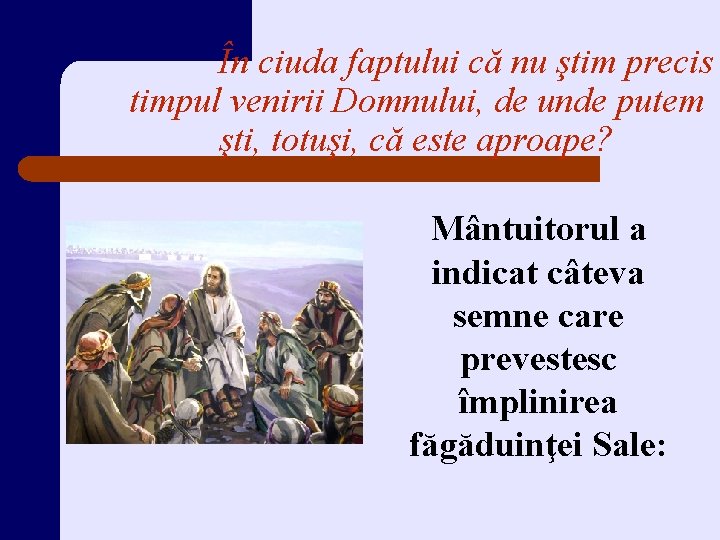 În ciuda faptului că nu ştim precis timpul venirii Domnului, de unde putem şti, totuşi, că este aproape?

Mântuitorul a indicat câteva semne care prevestesc împlinirea făgăduinţei Sale: